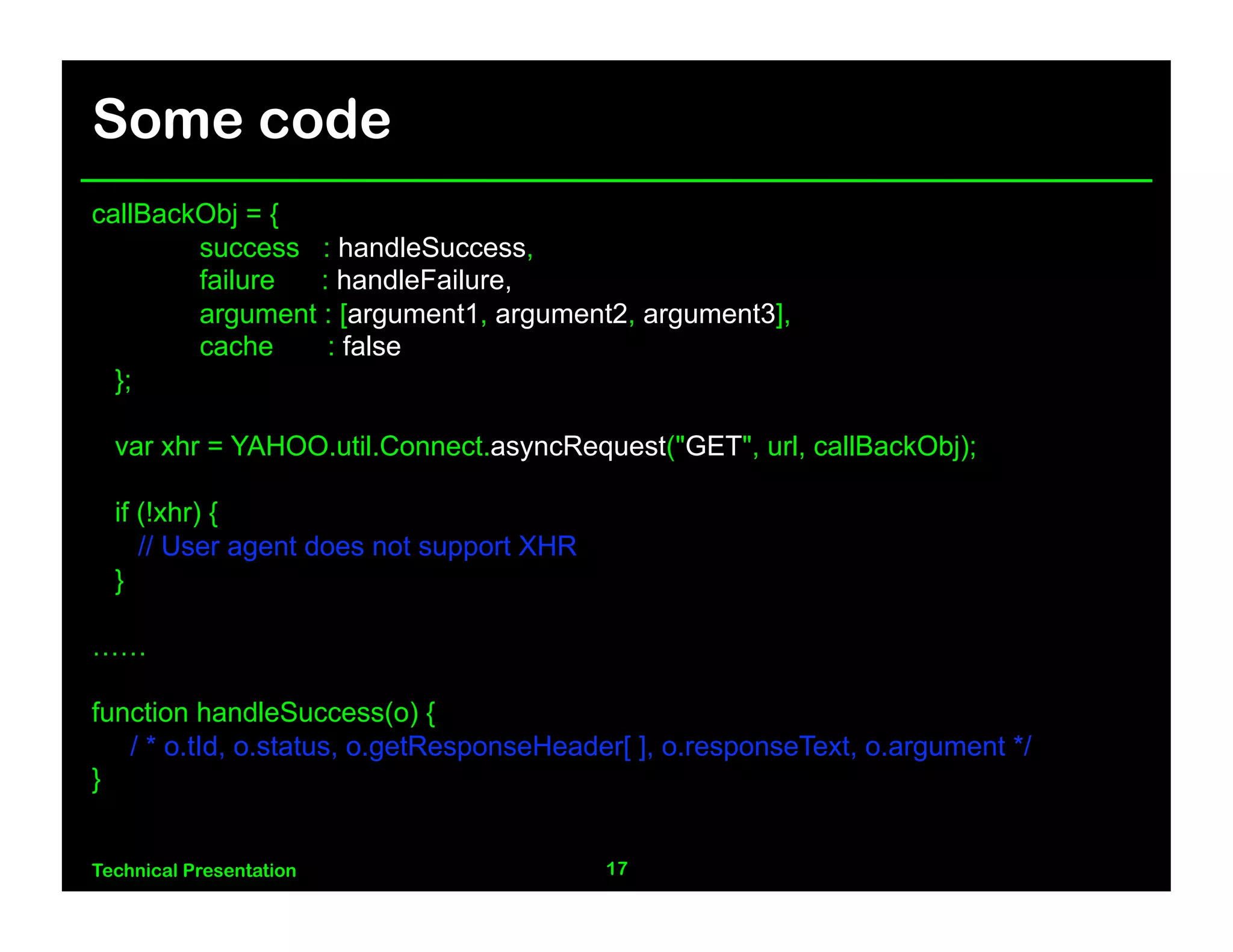 Some code

callBackObj = {
success : handleSuccess,
failure : handleFailure,
argument : [argument1, argument2, argument3],
cache : false
};

var xhr = YAHOO.util.Connect.asyncRequest("GET", url, callBackObj);

if (!xhr) {
// User agent does not support XHR
}

……

function handleSuccess(o) {
/ * o.tId, o.status, o.getResponseHeader[ ], o.responseText, o.argument */
}

Technical Presentation

17